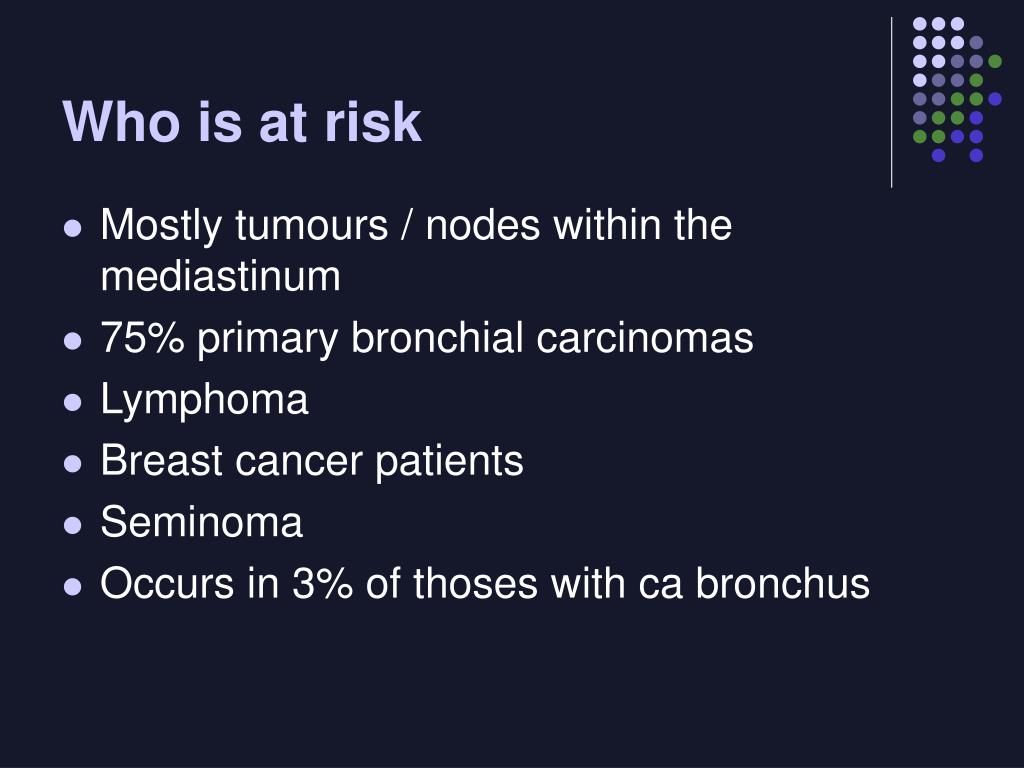 Who is at risk

- Mostly tumours / nodes within the mediastinum
- 75% primary bronchial carcinomas
- Lymphoma
- Breast cancer patients
- Seminoma
- Occurs in 3% of thoses with ca bronchus